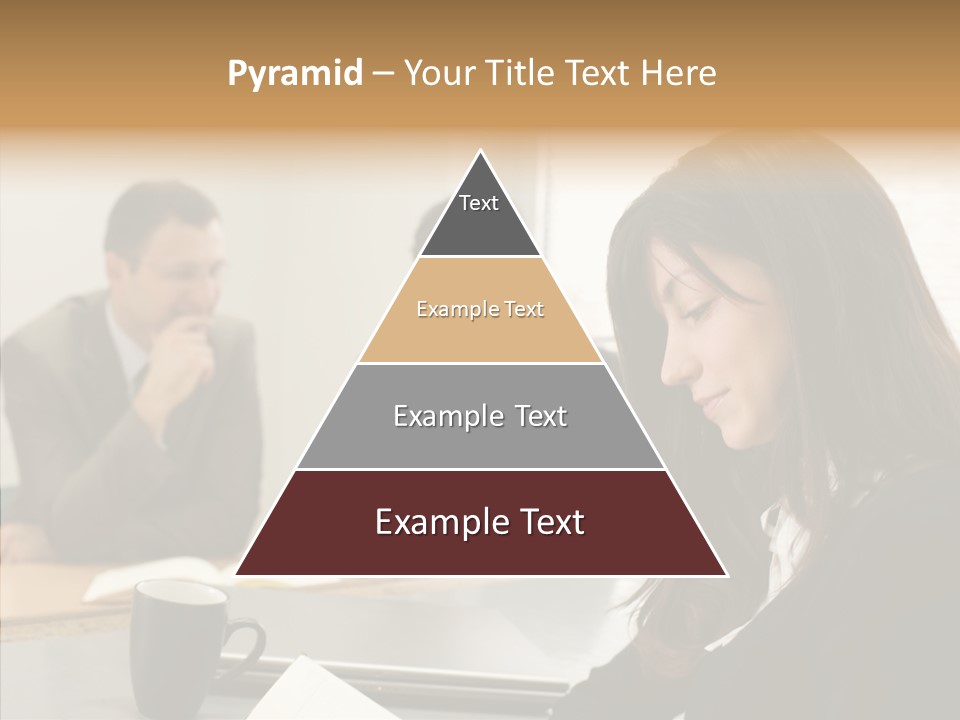 Pyramid – Your Title Text Here

Text

Example Text

Example Text

Example Text